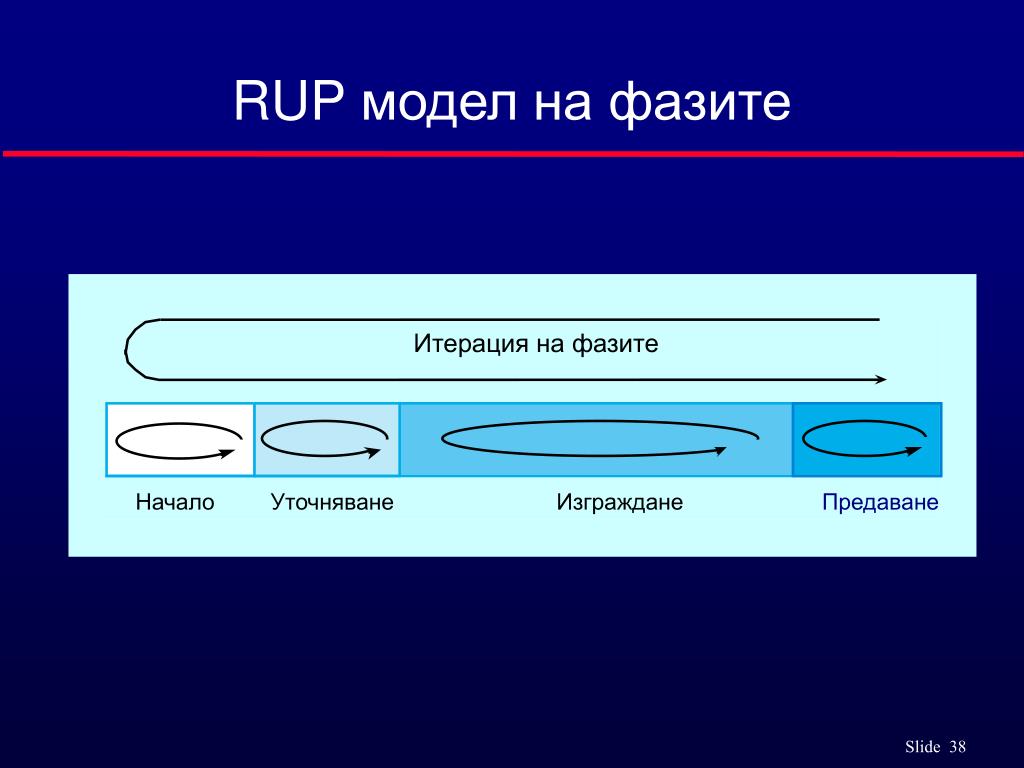 RUP модел на фазите

Итерация на фазите

Начало

Уточняване

Изграждане

Предаване

Slide 38